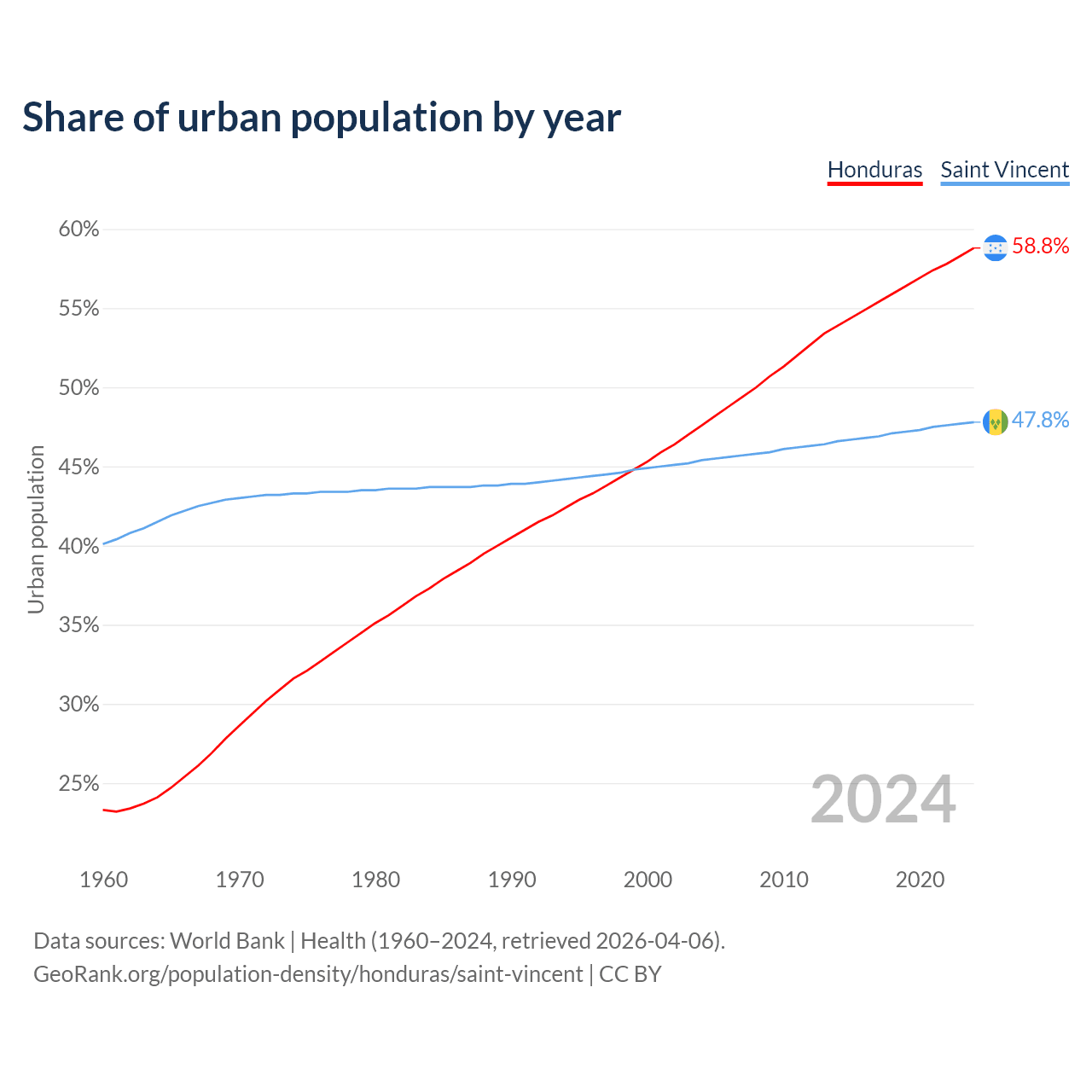 Share of urban population by year

Honduras Saint Vincent

60%
55%
50%
45%
40%
35%
30%
25%

Urban population

58.8%
47.8%

2024

1960 1970 1980 1990 2000 2010 2020

Data sources: World Bank | Health (1960–2024, retrieved 2026-04-06).
GeoRank.org/population-density/honduras/saint-vincent | CC BY